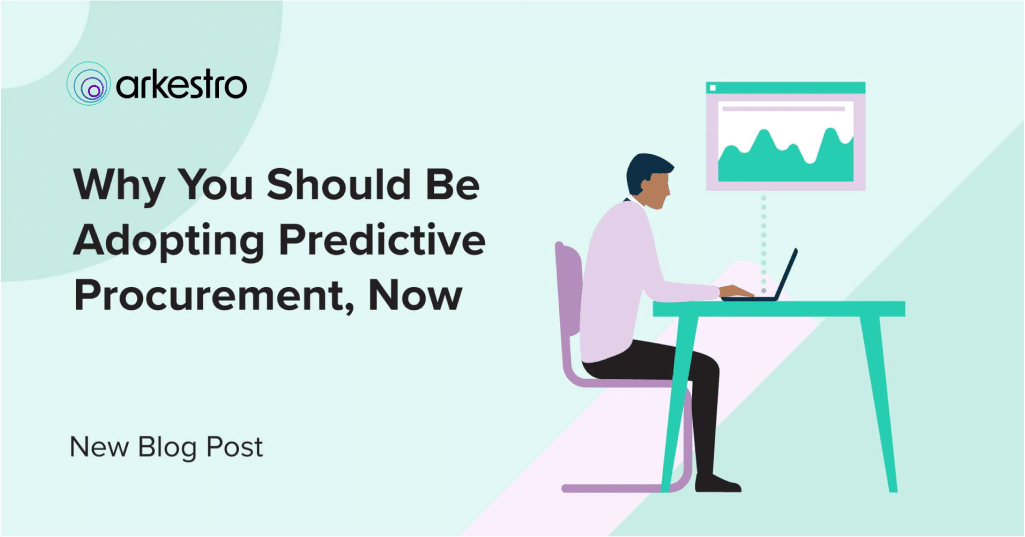 arkestro

Why You Should Be Adopting Predictive Procurement, Now

New Blog Post